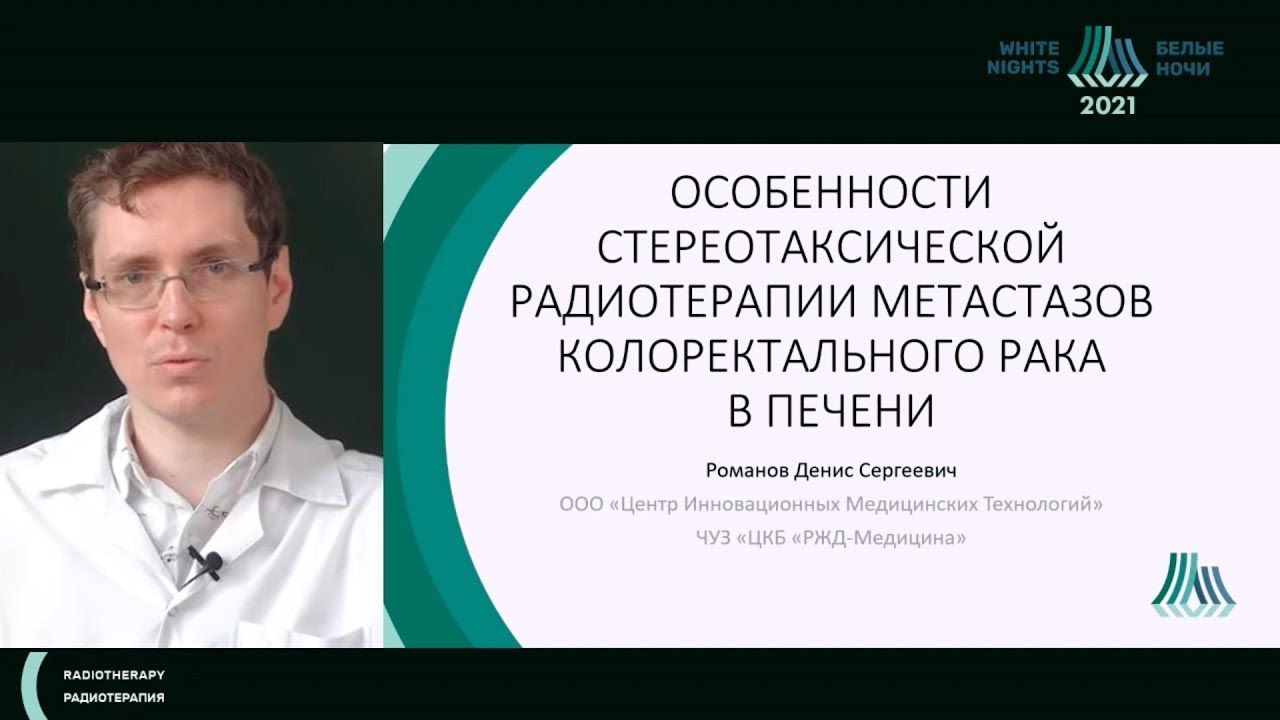 WHITE NIGHTS БЕЛЫЕ НОЧИ 2021

ОСОБЕННОСТИ СТЕРЕОТАКСИЧЕСКОЙ РАДИОТЕРАПИИ МЕТАСТАЗОВ КОЛОРЕКТАЛЬНОГО РАКА В ПЕЧЕНИ

Романов Денис Сергеевич

ООО «Центр Инновационных Медицинских Технологий»

ЧУЗ «ЦКБ «РЖД-Медицина»

RADIOTHERAPY
РАДИОТЕРАПИЯ